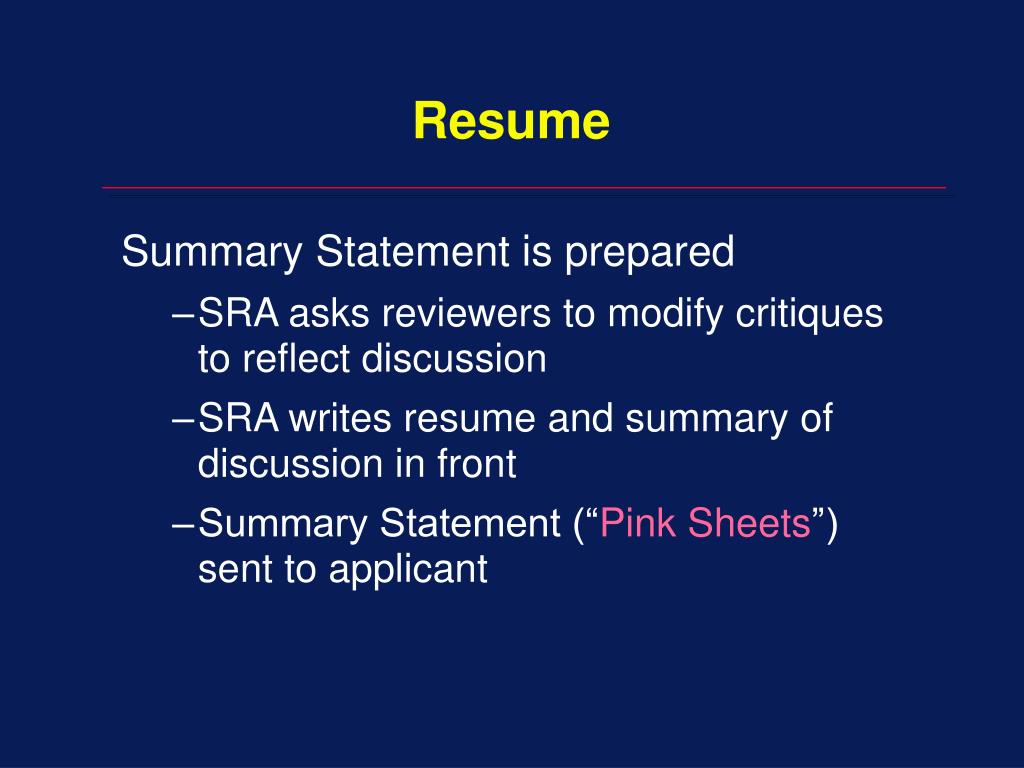 Resume

Summary Statement is prepared

–SRA asks reviewers to modify critiques to reflect discussion

–SRA writes resume and summary of discussion in front

–Summary Statement (“Pink Sheets”) sent to applicant